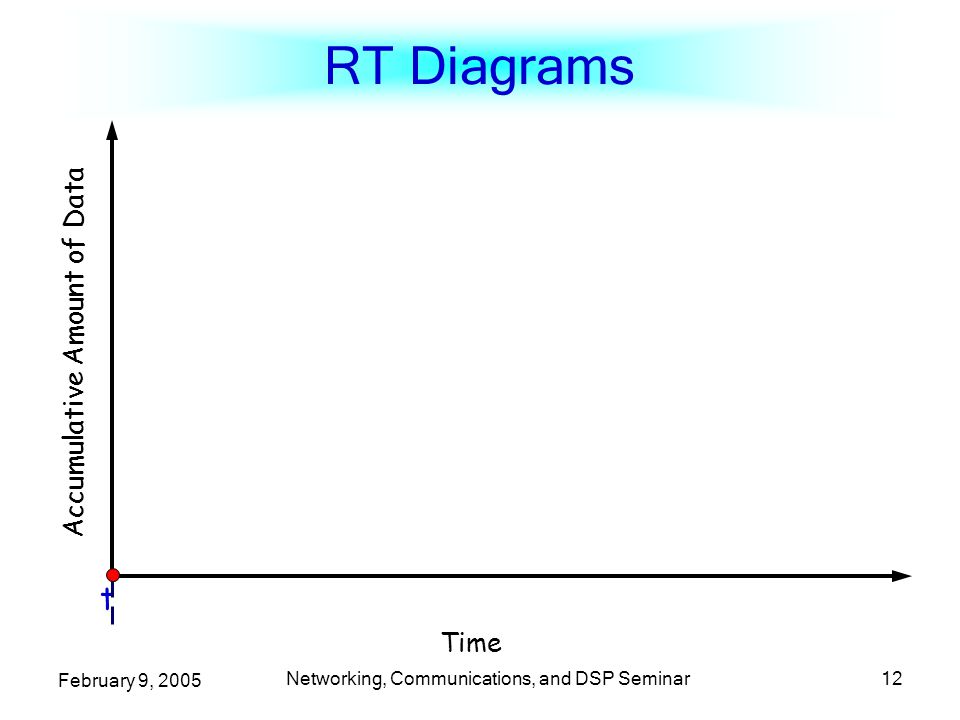 RT Diagrams

Accumulative Amount of Data

$t_1$

Time

February 9, 2005

Networking, Communications, and DSP Seminar

12